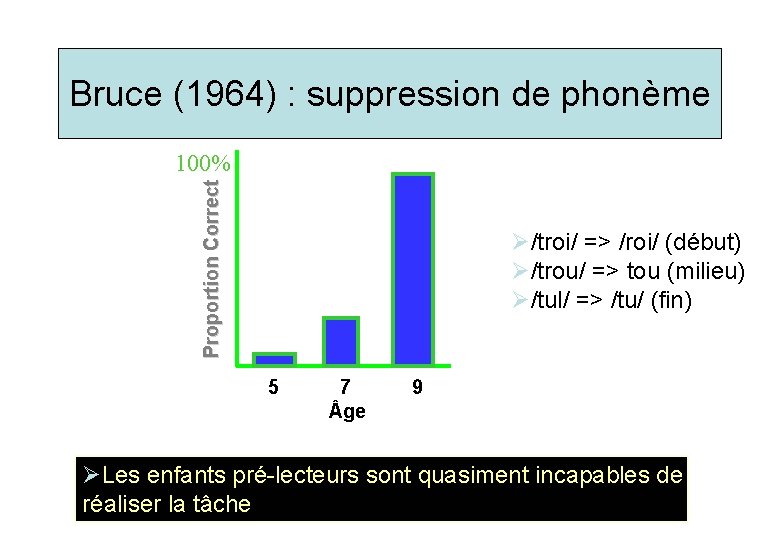 Bruce (1964) : suppression de phonème

100%

Proportion Correct

5
7
9
Âge

➢/troi/ => /roi/ (début)
➢/trou/ => tou (milieu)
➢/tul/ => /tu/ (fin)

➢Les enfants pré-lecteurs sont quasiment incapables de réaliser la tâche